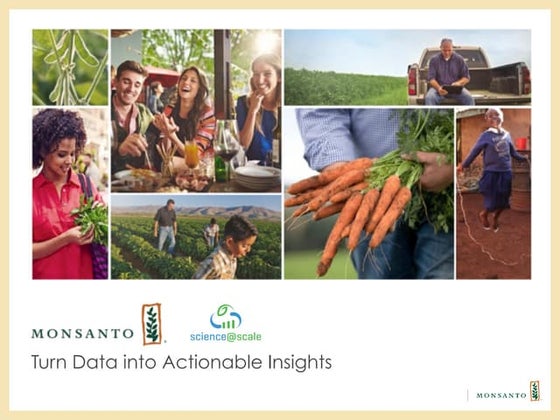 MONSANTO

science@scale

Turn Data into Actionable Insights

MONSANTO